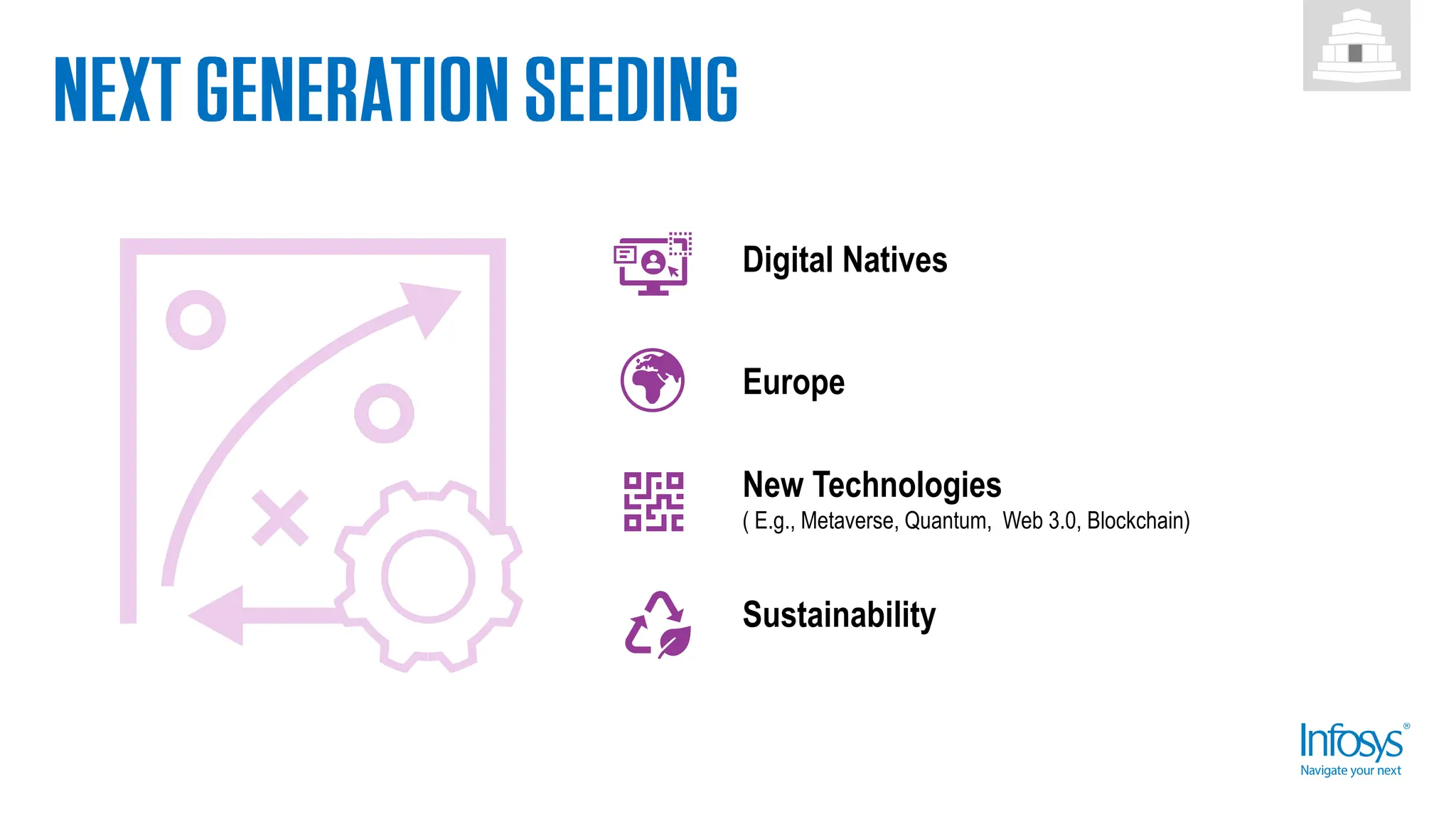 NEXT GENERATION SEEDING

Digital Natives

Europe

New Technologies
( E.g., Metaverse, Quantum, Web 3.0, Blockchain)

Sustainability

Infosys®
Navigate your next